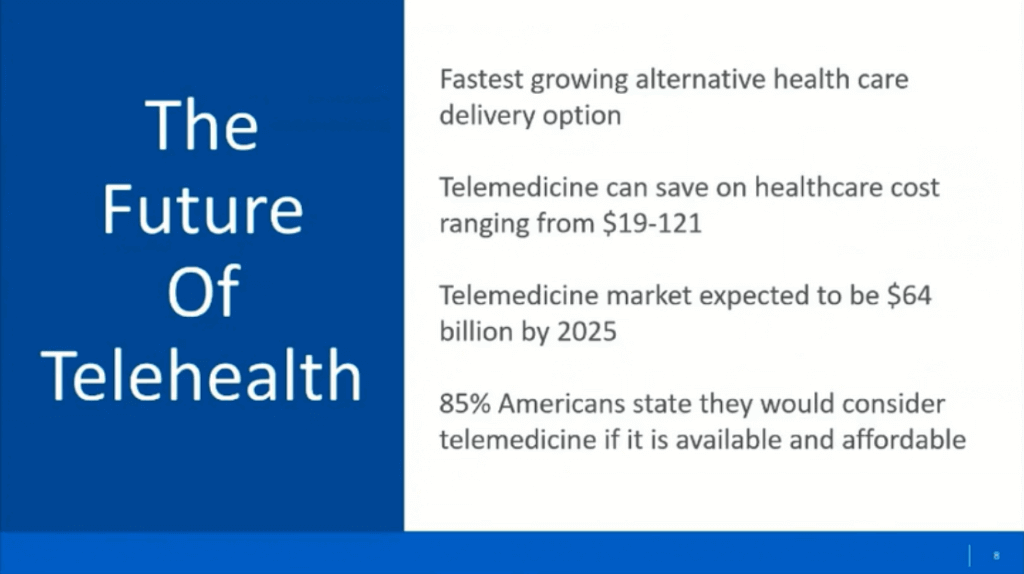 The Future Of Telehealth

Fastest growing alternative health care delivery option

Telemedicine can save on healthcare cost ranging from \$19-121

Telemedicine market expected to be \$64 billion by 2025

85% Americans state they would consider telemedicine if it is available and affordable

8